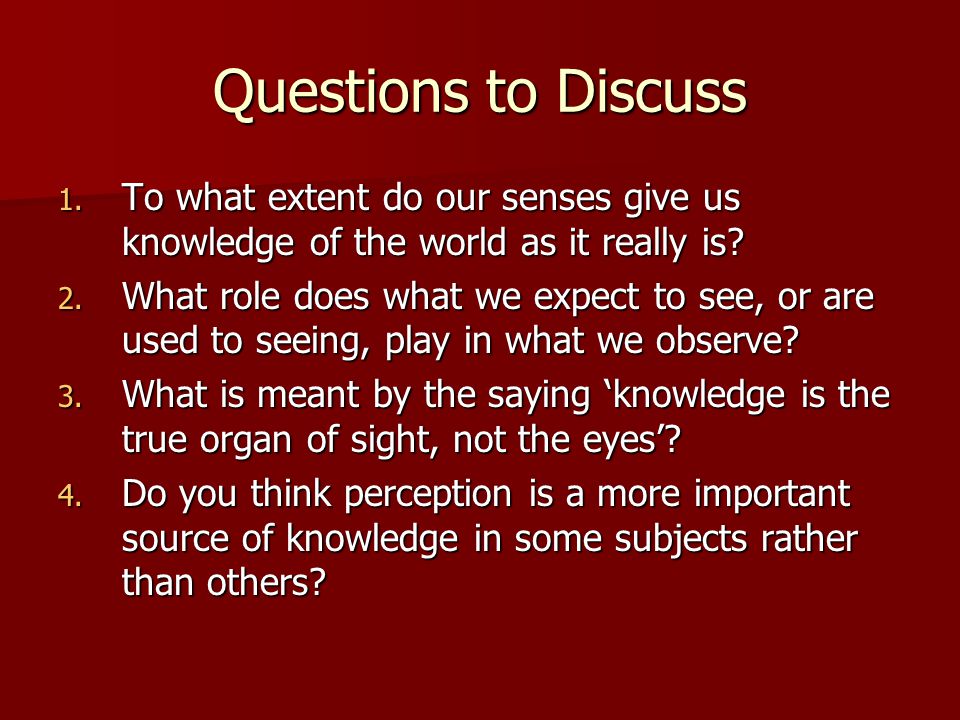 Questions to Discuss

1. To what extent do our senses give us knowledge of the world as it really is?
2. What role does what we expect to see, or are used to seeing, play in what we observe?
3. What is meant by the saying ‘knowledge is the true organ of sight, not the eyes’?
4. Do you think perception is a more important source of knowledge in some subjects rather than others?